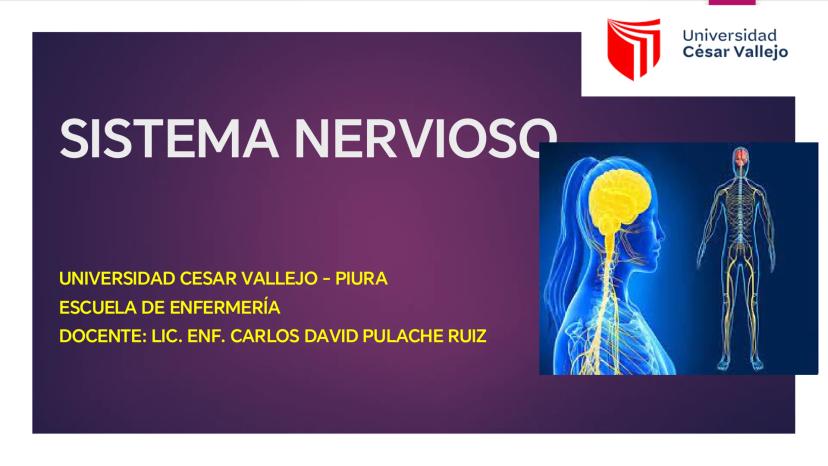 Universidad César Vallejo

SISTEMA NERVIOSO

UNIVERSIDAD CESAR VALLEJO - PIURA
ESCUELA DE ENFERMERÍA
DOCENTE: LIC. ENF. CARLOS DAVID PULACHE RUIZ